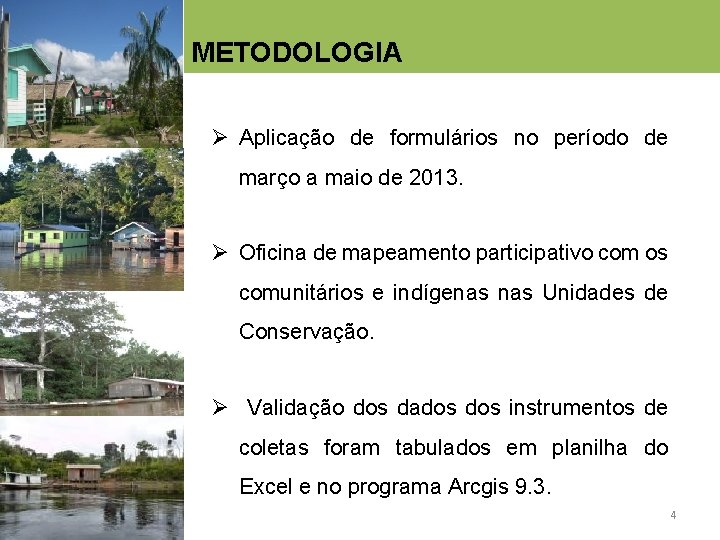 METODOLOGIA

➢ Aplicação de formulários no período de março a maio de 2013.

➢ Oficina de mapeamento participativo com os comunitários e indígenas nas Unidades de Conservação.

➢ Validação dos dados dos instrumentos de coletas foram tabulados em planilha do Excel e no programa Arcgis 9.3.

4